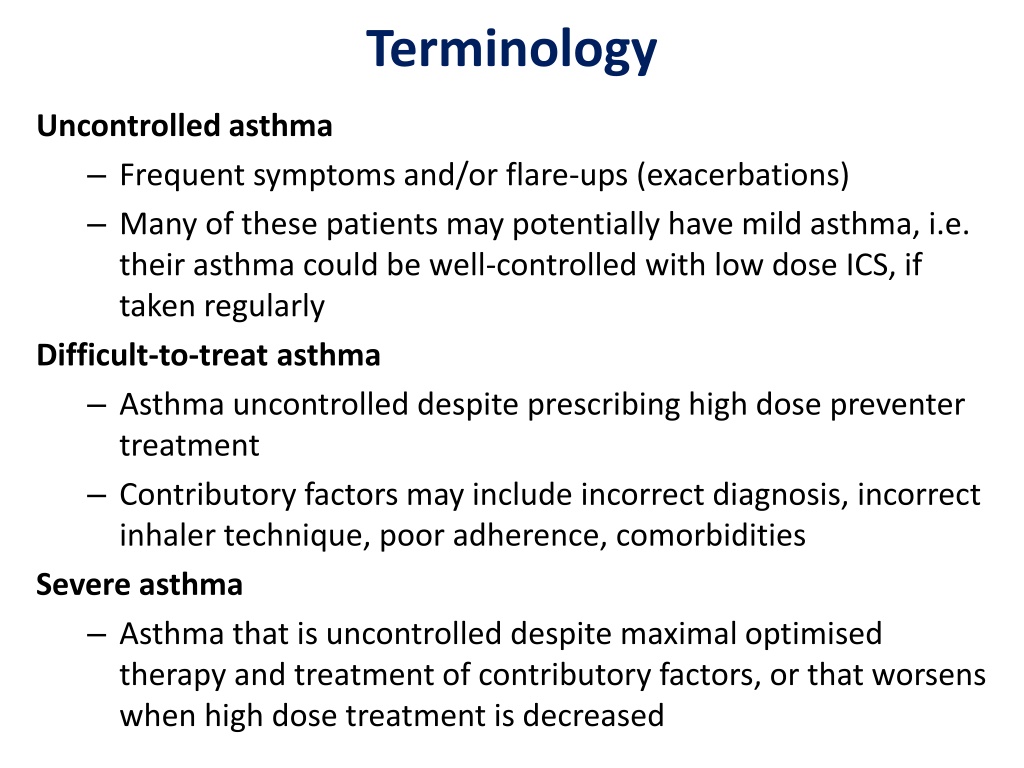 Terminology

Uncontrolled asthma

– Frequent symptoms and/or flare-ups (exacerbations)

– Many of these patients may potentially have mild asthma, i.e. their asthma could be well-controlled with low dose ICS, if taken regularly

Difficult-to-treat asthma

– Asthma uncontrolled despite prescribing high dose preventer treatment

– Contributory factors may include incorrect diagnosis, incorrect inhaler technique, poor adherence, comorbidities

Severe asthma

– Asthma that is uncontrolled despite maximal optimised therapy and treatment of contributory factors, or that worsens when high dose treatment is decreased